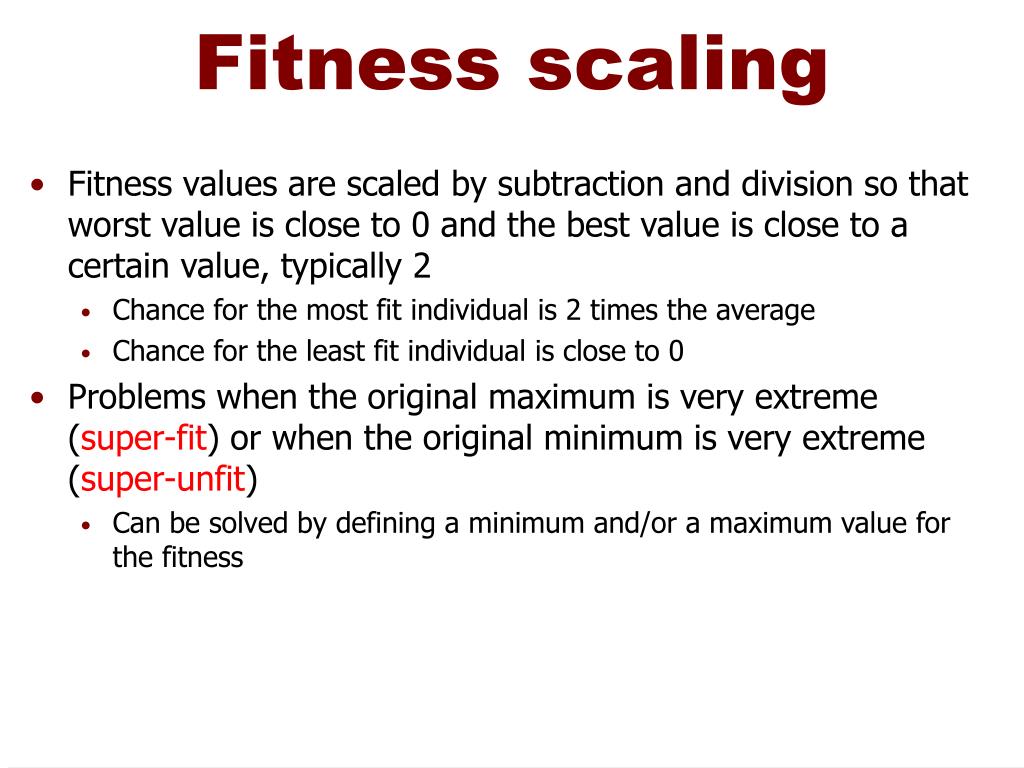 Fitness scaling

• Fitness values are scaled by subtraction and division so that worst value is close to 0 and the best value is close to a certain value, typically 2
  • Chance for the most fit individual is 2 times the average
  • Chance for the least fit individual is close to 0
• Problems when the original maximum is very extreme (super-fit) or when the original minimum is very extreme (super-unfit)
  • Can be solved by defining a minimum and/or a maximum value for the fitness